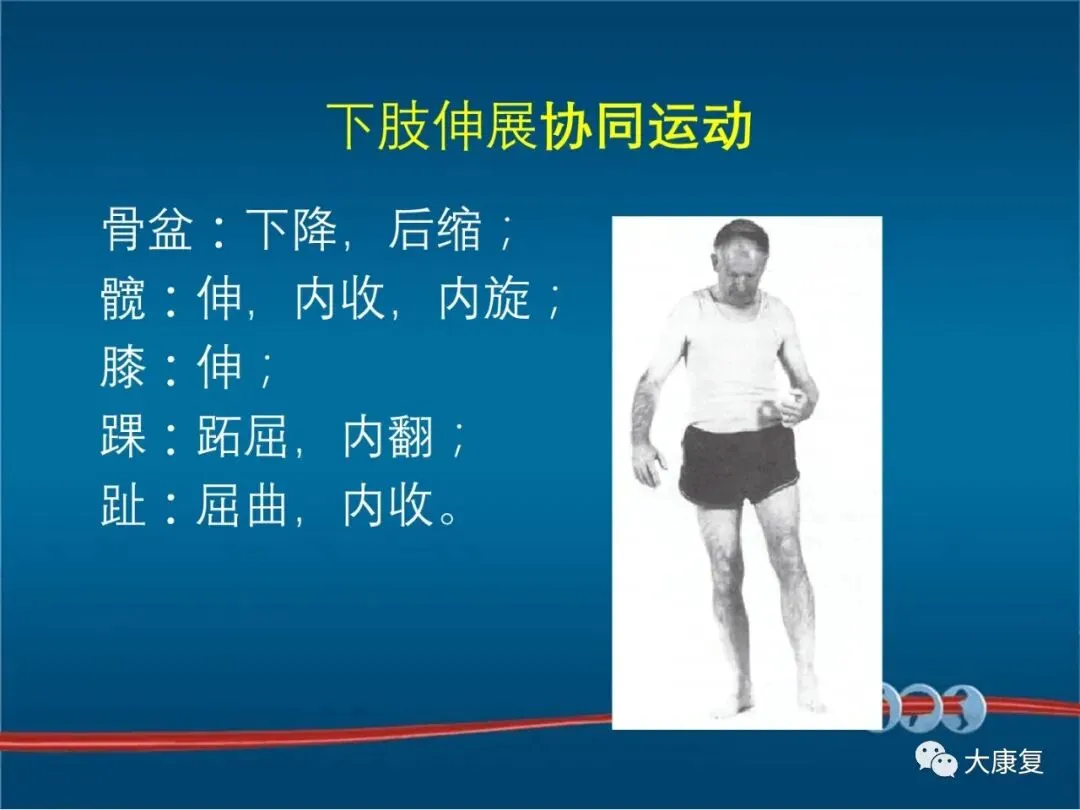 下肢伸展协同运动

骨盆：下降，后缩；
髋：伸，内收，内旋；
膝：伸；
踝：跖屈，内翻；
趾：屈曲，内收。

大康复